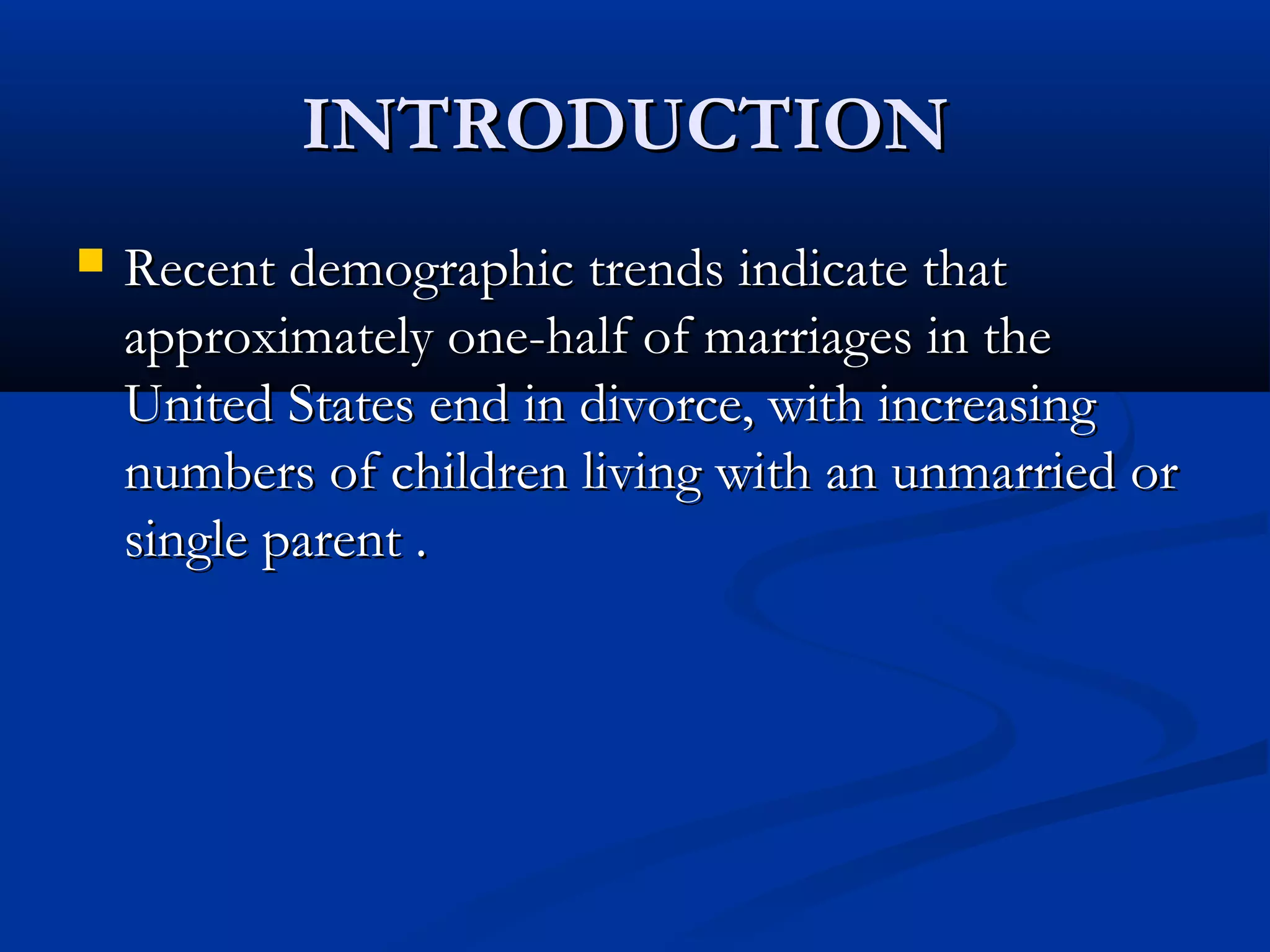 INTRODUCTION

Recent demographic trends indicate that approximately one-half of marriages in the United States end in divorce, with increasing numbers of children living with an unmarried or single parent .